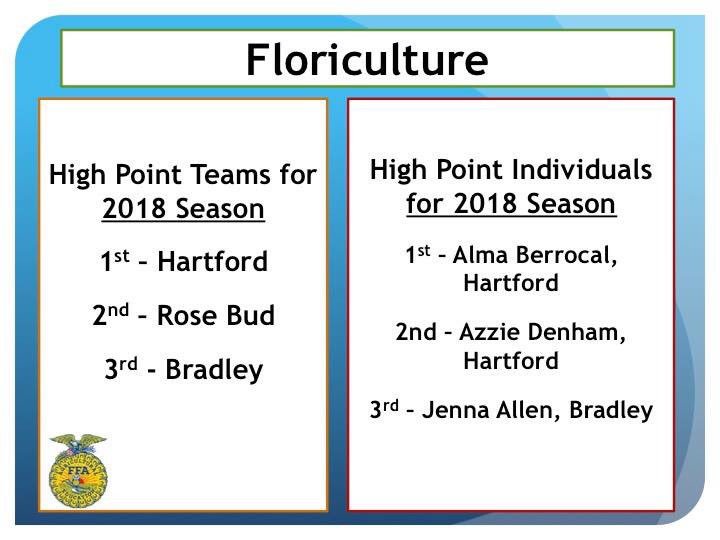 Floriculture

High Point Teams for 2018 Season

1st – Hartford

2nd – Rose Bud

3rd - Bradley

FFA

High Point Individuals for 2018 Season

1st – Alma Berrocal, Hartford

2nd – Azzie Denham, Hartford

3rd – Jenna Allen, Bradley